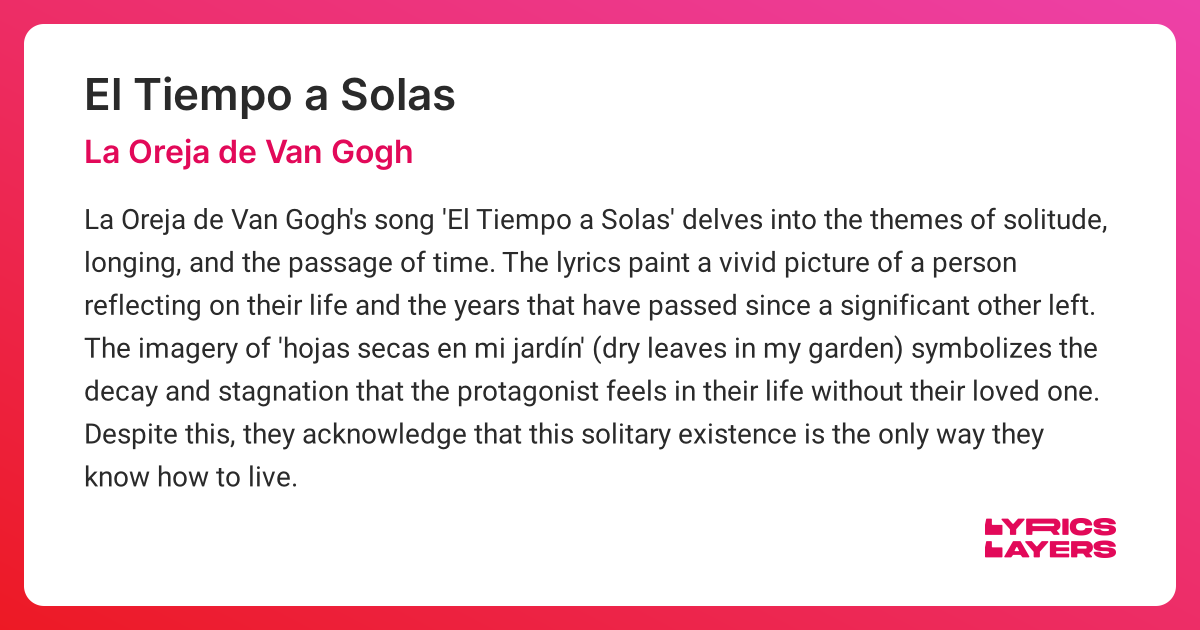 El Tiempo a Solas

La Oreja de Van Gogh

La Oreja de Van Gogh's song 'El Tiempo a Solas' delves into the themes of solitude, longing, and the passage of time. The lyrics paint a vivid picture of a person reflecting on their life and the years that have passed since a significant other left. The imagery of 'hojas secas en mi jardín' (dry leaves in my garden) symbolizes the decay and stagnation that the protagonist feels in their life without their loved one. Despite this, they acknowledge that this solitary existence is the only way they know how to live.

LYRICS
LAYERS